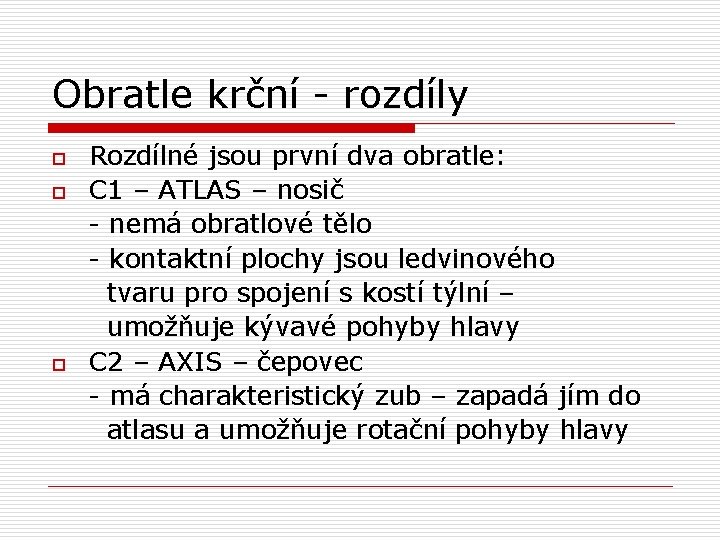 Obratle krční - rozdíly

Rozdílné jsou první dva obratle:

C1 – ATLAS – nosič
- nemá obratlové tělo
- kontaktní plochy jsou ledvinového tvaru pro spojení s kostí týlní – umožňuje kývavé pohyby hlavy

C2 – AXIS – čepovec
- má charakteristický zub – zapadá jím do atlasu a umožňuje rotační pohyby hlavy